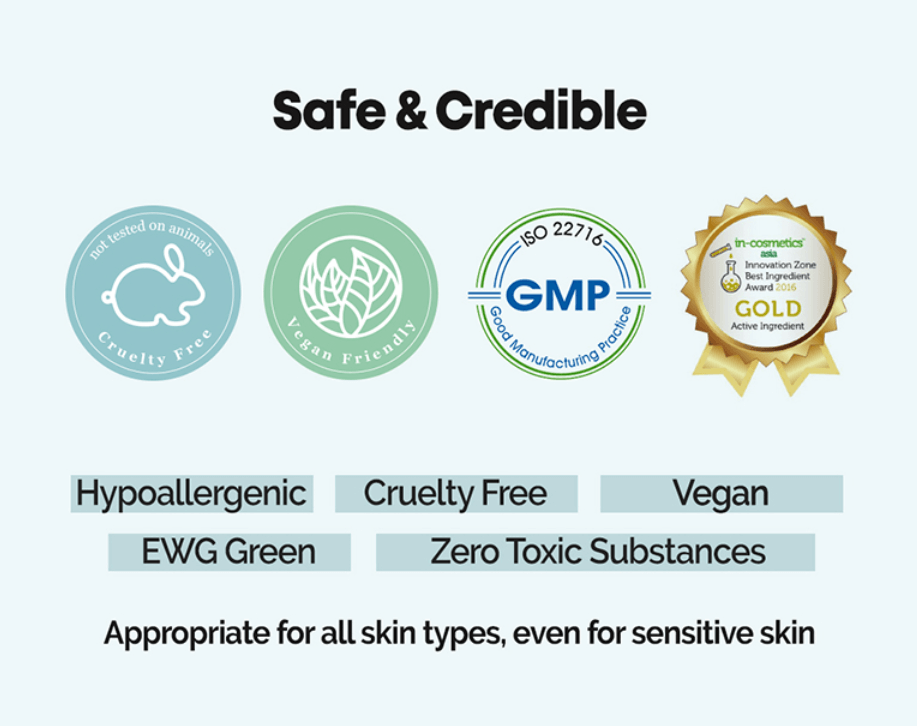 Safe & Credible

not tested on animals
Cruelty Free

Vegan Friendly

ISO 22716
GMP
Good Manufacturing Practice

in-cosmetics asia
Innovation Zone Best Ingredient Award 2016
GOLD
Active Ingredient

Hypoallergenic
Cruelty Free
Vegan
EWG Green
Zero Toxic Substances

Appropriate for all skin types, even for sensitive skin